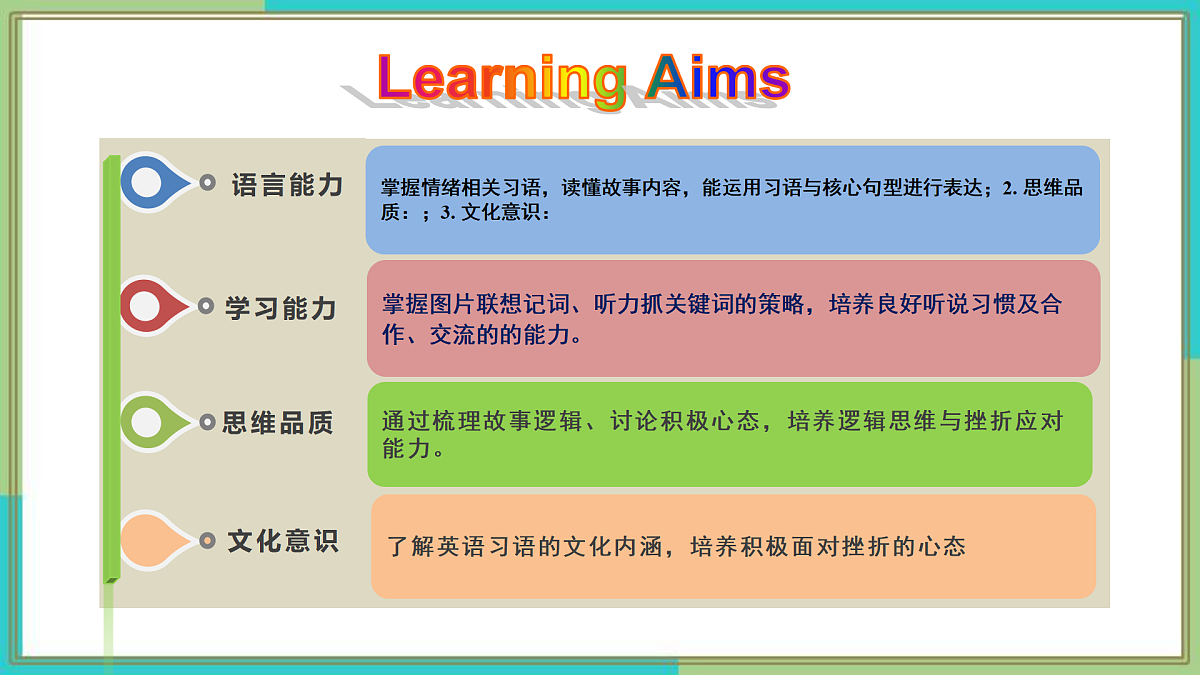 Learning Aims

语言能力

掌握情绪相关习语，读懂故事内容，能运用习语与核心句型进行表达；2. 思维品质：；3. 文化意识：

学习能力

掌握图片联想记词、听力抓关键词的策略，培养良好听说习惯及合作、交流的的能力。

思维品质

通过梳理故事逻辑、讨论积极心态，培养逻辑思维与挫折应对能力。

文化意识

了解英语习语的文化内涵，培养积极面对挫折的心态